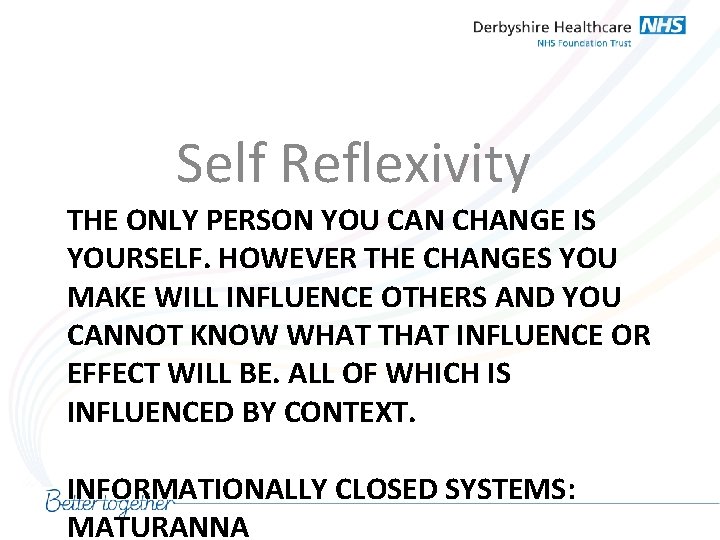 Derbyshire Healthcare NHS
NHS Foundation Trust

Self Reflexivity

THE ONLY PERSON YOU CAN CHANGE IS YOURSELF. HOWEVER THE CHANGES YOU MAKE WILL INFLUENCE OTHERS AND YOU CANNOT KNOW WHAT THAT INFLUENCE OR EFFECT WILL BE. ALL OF WHICH IS INFLUENCED BY CONTEXT.

INFORMATIONALLY CLOSED SYSTEMS: MATURANNA

Better together